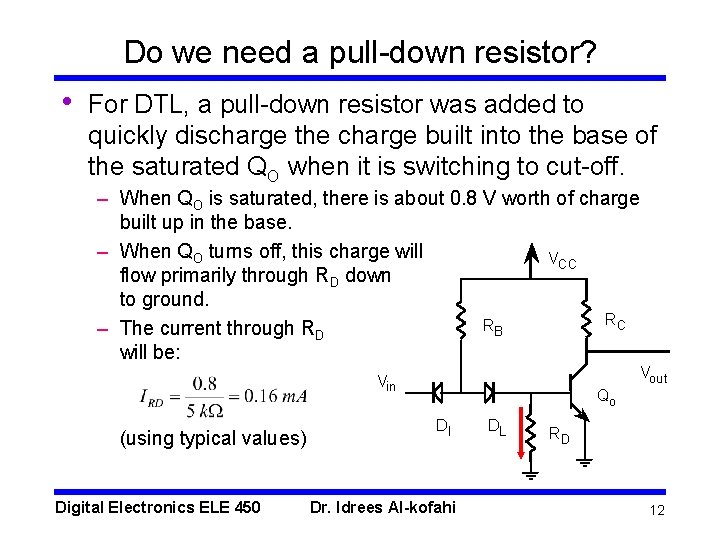 Do we need a pull-down resistor?

• For DTL, a pull-down resistor was added to quickly discharge the charge built into the base of the saturated $Q_O$ when it is switching to cut-off.

– When $Q_O$ is saturated, there is about 0.8 V worth of charge built up in the base.

– When $Q_O$ turns off, this charge will flow primarily through $R_D$ down to ground.

– The current through $R_D$ will be:

$I_{RD} = \frac{0.8}{5\ k\Omega} = 0.16\ mA$

(using typical values)

$V_{CC}$

$R_B$

$R_C$

$V_{in}$

$V_{out}$

$Q_o$

$D_I$

$D_L$

$R_D$

Digital Electronics ELE 450 Dr. Idrees Al-kofahi 12